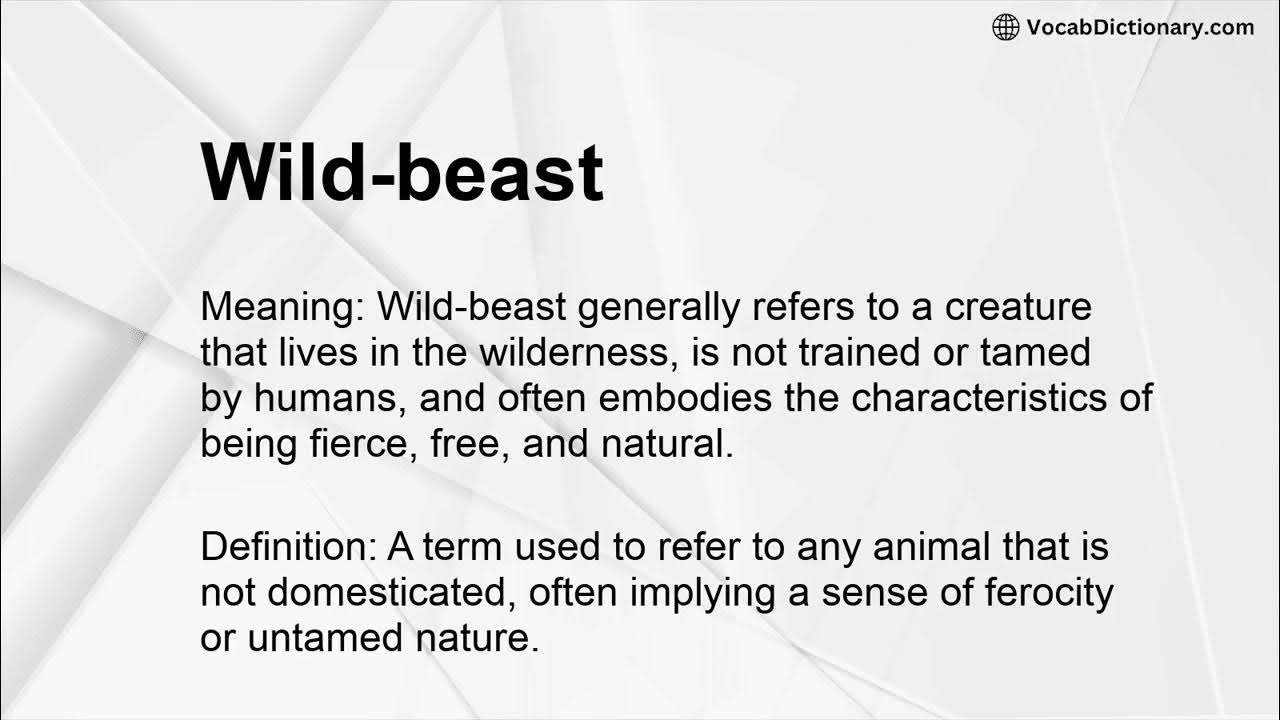 VocabDictionary.com

Wild-beast

Meaning: Wild-beast generally refers to a creature that lives in the wilderness, is not trained or tamed by humans, and often embodies the characteristics of being fierce, free, and natural.

Definition: A term used to refer to any animal that is not domesticated, often implying a sense of ferocity or untamed nature.